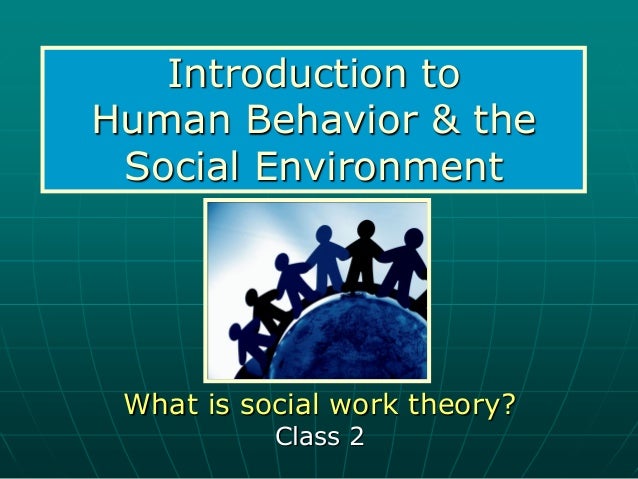 Introduction to
Human Behavior & the
Social Environment

What is social work theory?
Class 2